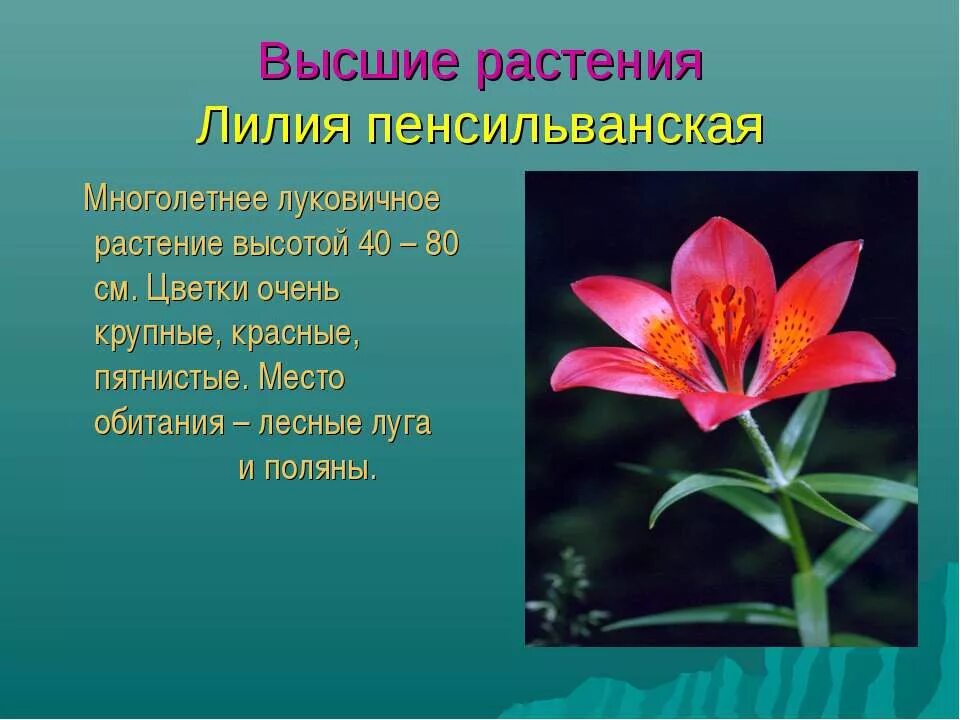 Высшие растения
Лилия пенсильванская

Многолетнее луковичное растение высотой 40 – 80 см. Цветки очень крупные, красные, пятнистые. Место обитания – лесные луга и поляны.